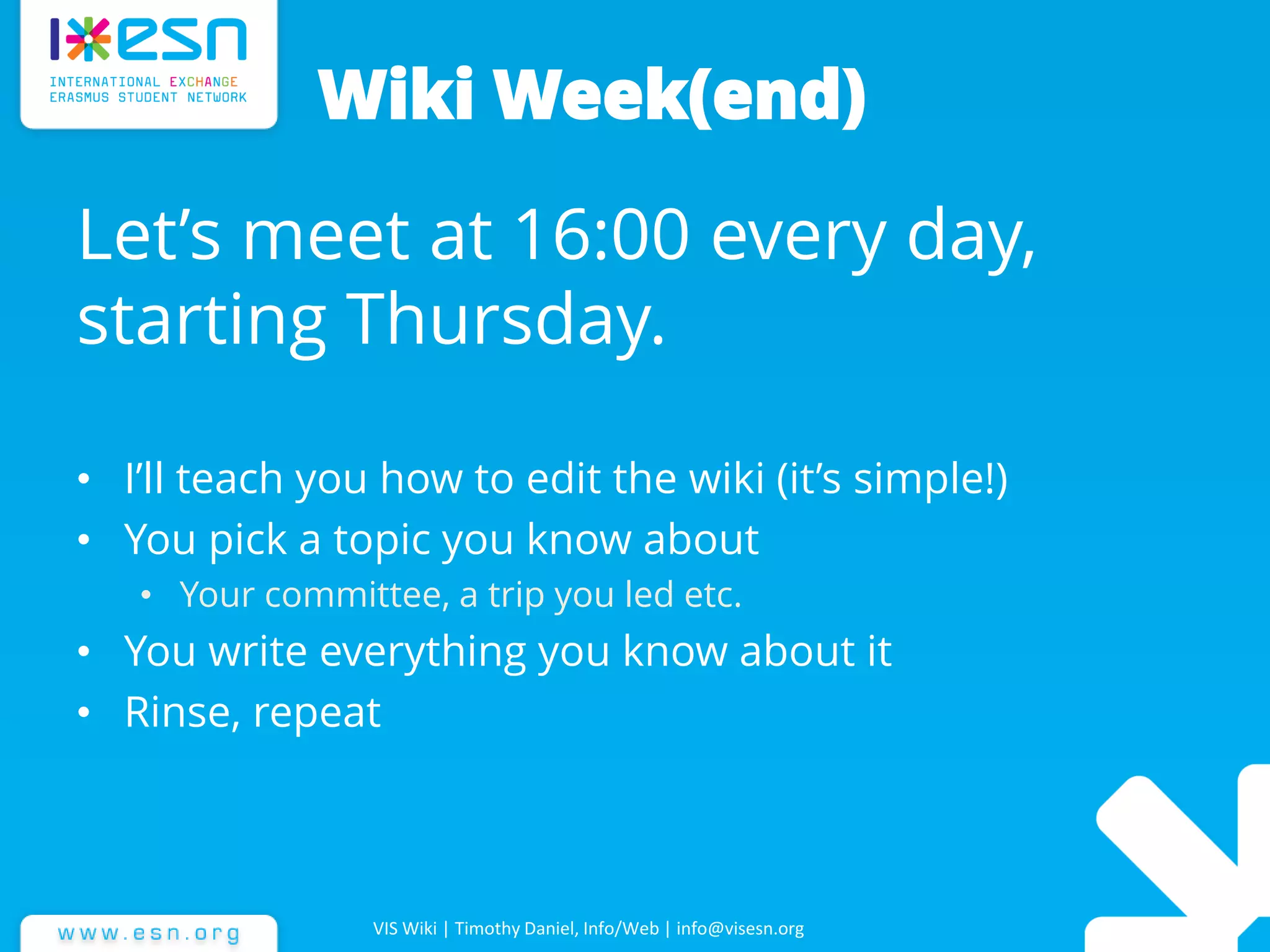 esn
INTERNATIONAL EXCHANGE
ERASMUS STUDENT NETWORK

Wiki Week(end)

Let’s meet at 16:00 every day, starting Thursday.

• I’ll teach you how to edit the wiki (it’s simple!)
• You pick a topic you know about
  • Your committee, a trip you led etc.
• You write everything you know about it
• Rinse, repeat

www.esn.org

VIS Wiki | Timothy Daniel, Info/Web | info@visesn.org